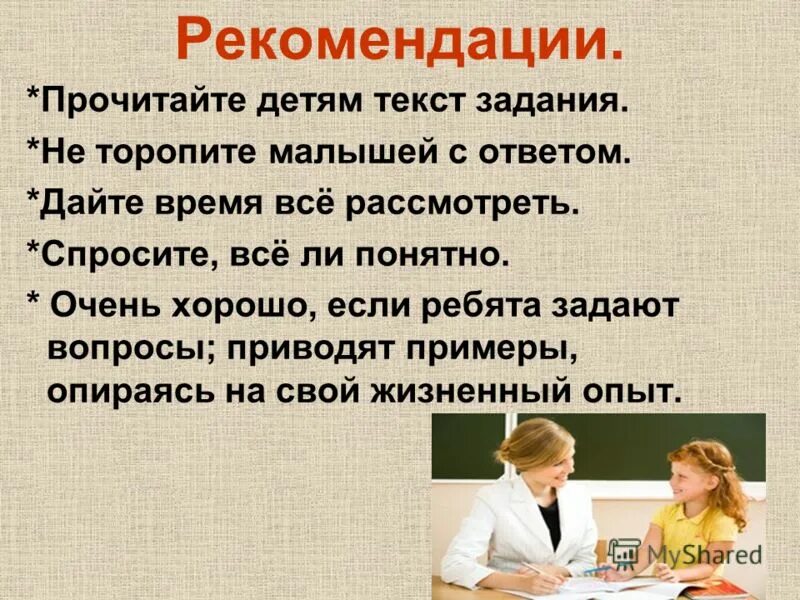 Рекомендации.

*Прочитайте детям текст задания.

*Не торопите малышей с ответом.

*Дайте время всё рассмотреть.

*Спросите, всё ли понятно.

* Очень хорошо, если ребята задают вопросы; приводят примеры, опираясь на свой жизненный опыт.

MyShared